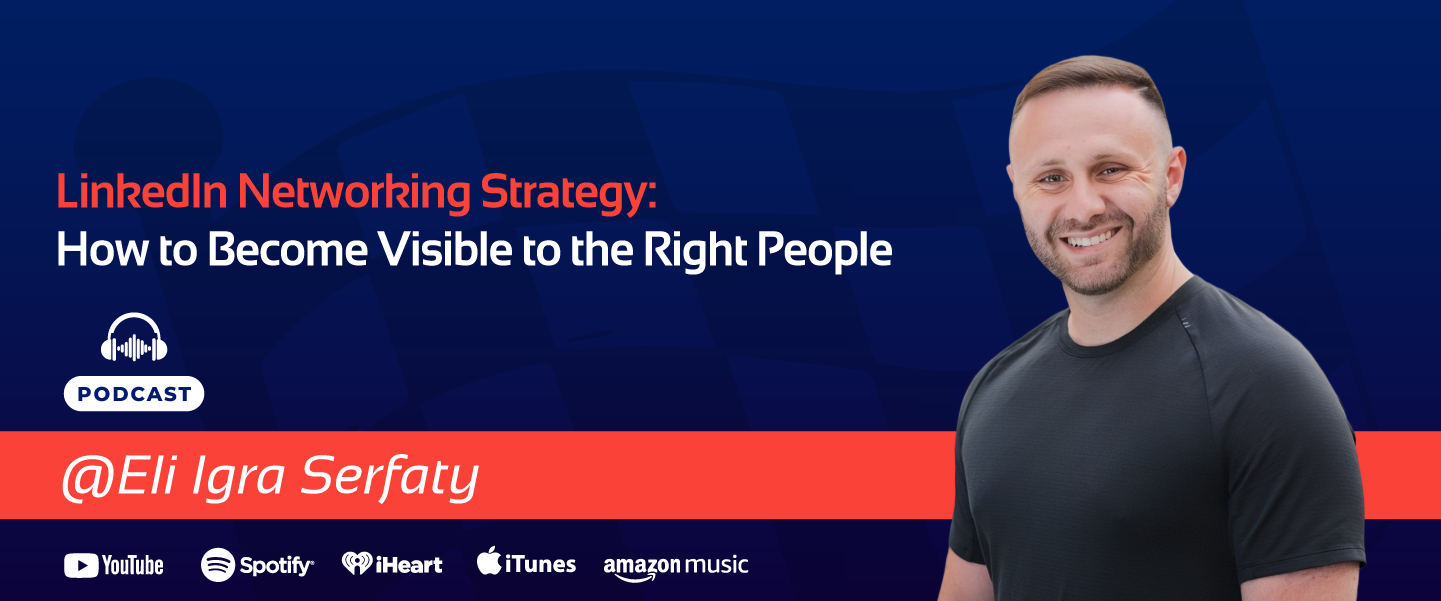 LinkedIn Networking Strategy:
How to Become Visible to the Right People

PODCAST

@Eli Igra Serfaty

YouTube Spotify iHeart iTunes amazon music